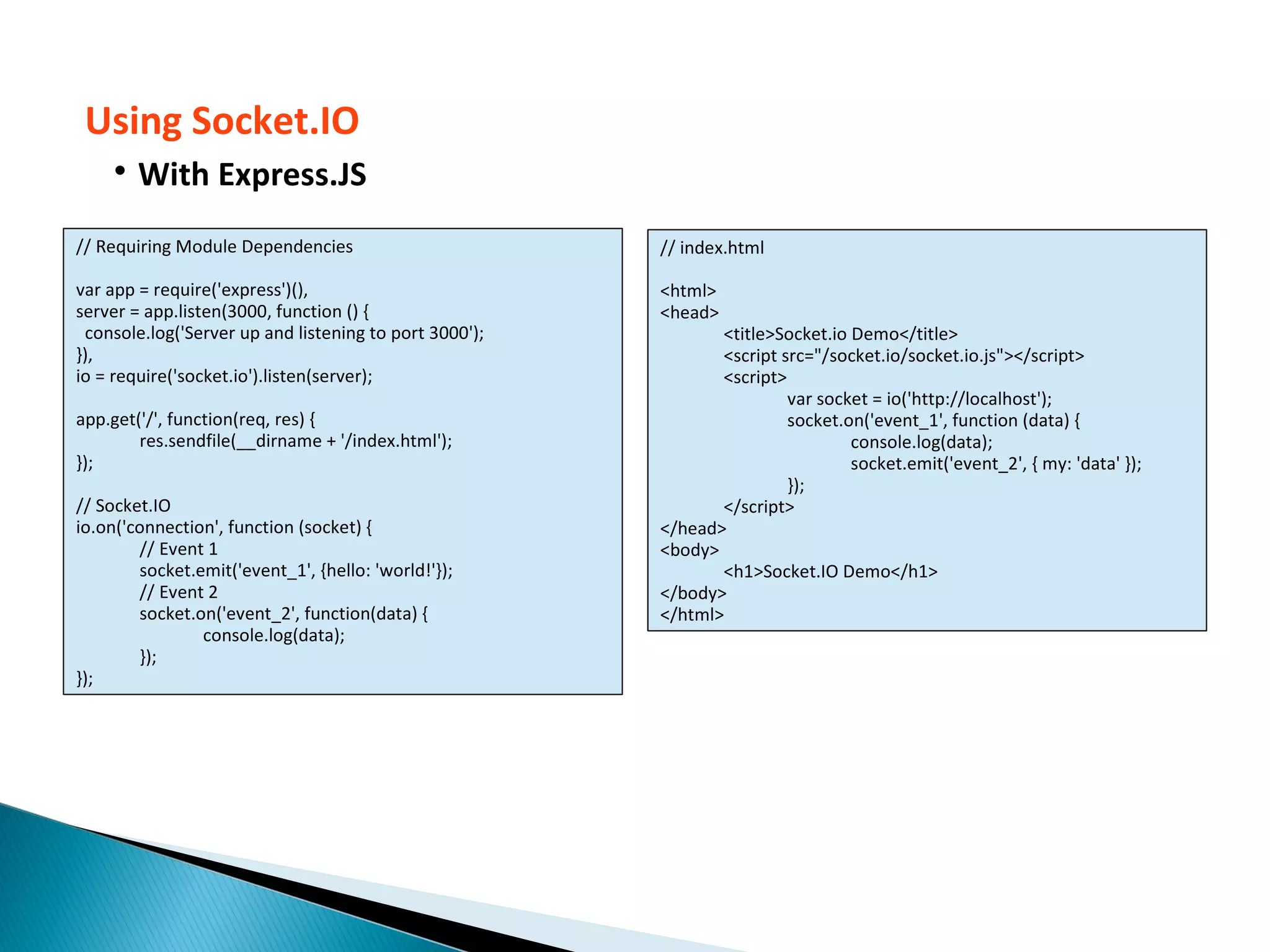 Using Socket.IO

• With Express.JS

// Requiring Module Dependencies

var app = require('express')(),
server = app.listen(3000, function () {
  console.log('Server up and listening to port 3000');
}),
io = require('socket.io').listen(server);

app.get('/', function(req, res) {
        res.sendfile(__dirname + '/index.html');
});

// Socket.IO
io.on('connection', function (socket) {
        // Event 1
        socket.emit('event_1', {hello: 'world!'});
        // Event 2
        socket.on('event_2', function(data) {
                console.log(data);
        });
});

// index.html

<html>
<head>
        <title>Socket.io Demo</title>
        <script src="/socket.io/socket.io.js"></script>
        <script>
                var socket = io('http://localhost');
                socket.on('event_1', function (data) {
                        console.log(data);
                        socket.emit('event_2', { my: 'data' });
                });
        </script>
</head>
<body>
        <h1>Socket.IO Demo</h1>
</body>
</html>